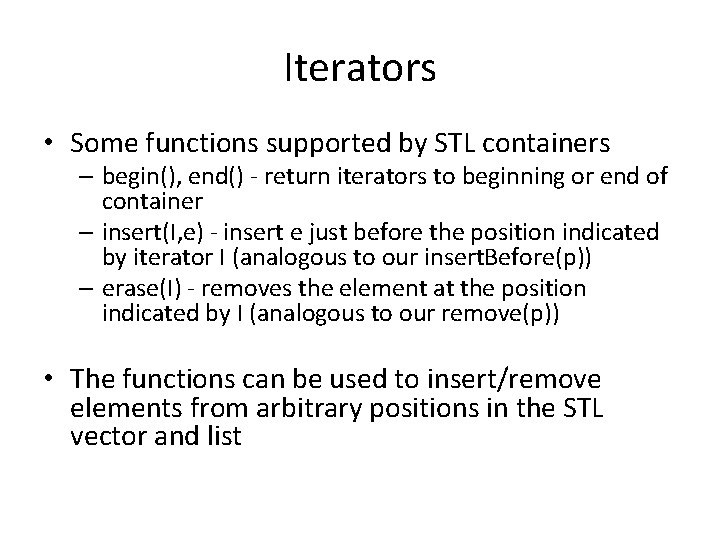 Iterators

• Some functions supported by STL containers
  – begin(), end() - return iterators to beginning or end of container
  – insert(I,e) - insert e just before the position indicated by iterator I (analogous to our insertBefore(p))
  – erase(I) - removes the element at the position indicated by I (analogous to our remove(p))

• The functions can be used to insert/remove elements from arbitrary positions in the STL vector and list